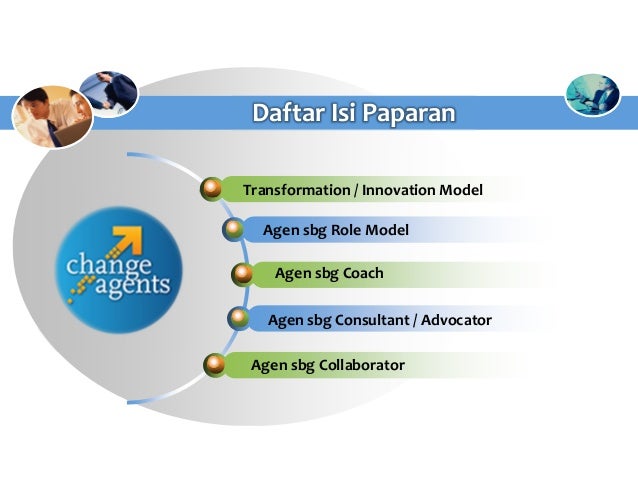 Daftar Isi Paparan

change agents

Transformation / Innovation Model

Agen sbg Role Model

Agen sbg Coach

Agen sbg Consultant / Advocator

Agen sbg Collaborator